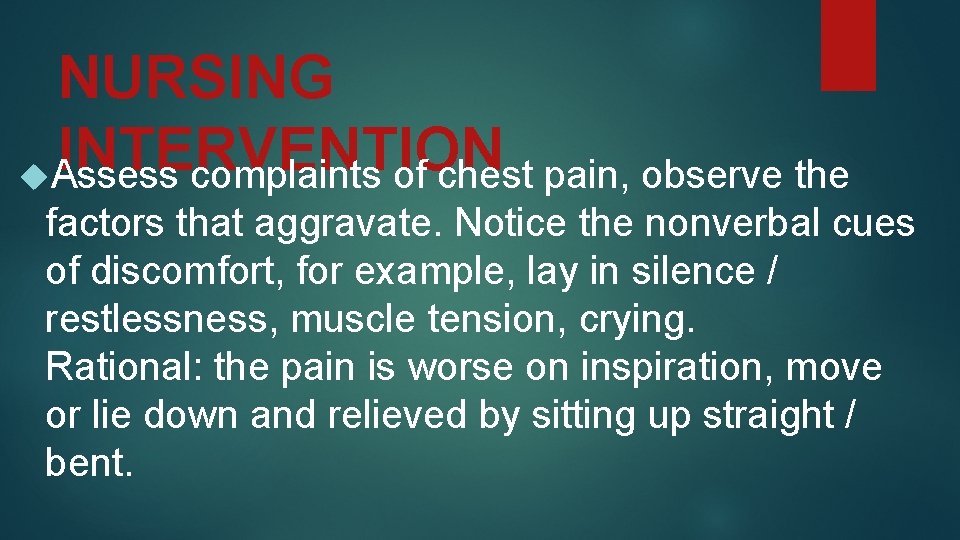 NURSING INTERVENTION

Assess complaints of chest pain, observe the factors that aggravate. Notice the nonverbal cues of discomfort, for example, lay in silence / restlessness, muscle tension, crying.
Rational: the pain is worse on inspiration, move or lie down and relieved by sitting up straight / bent.